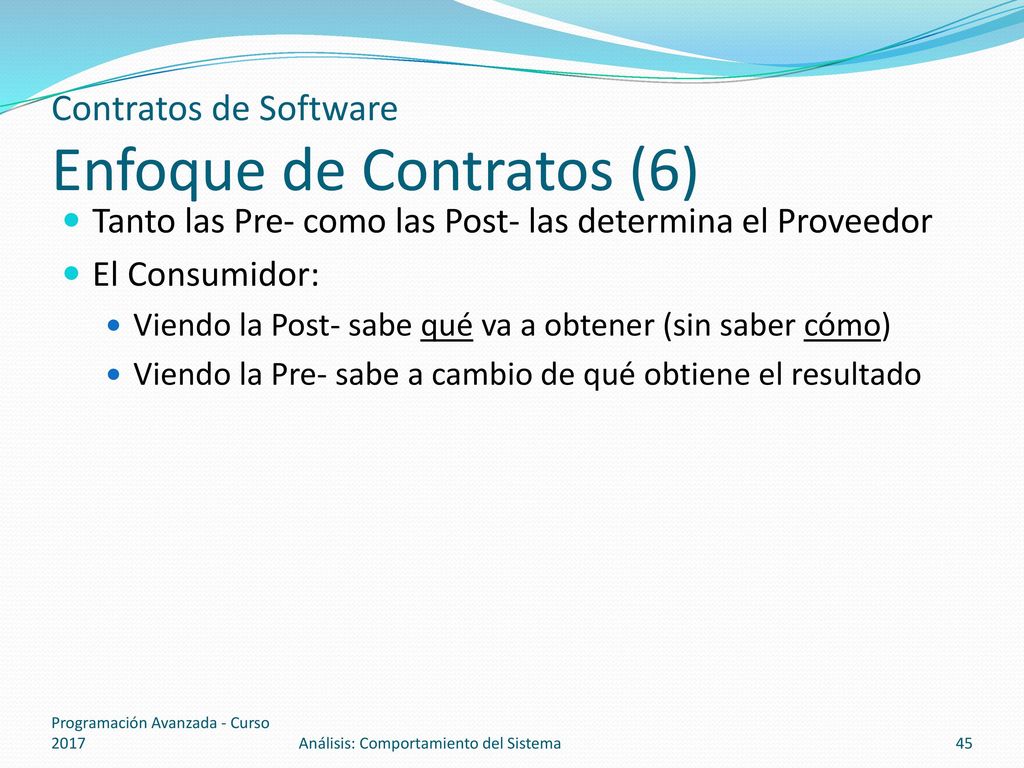 Contratos de Software
Enfoque de Contratos (6)

Tanto las Pre- como las Post- las determina el Proveedor

El Consumidor:

Viendo la Post- sabe qué va a obtener (sin saber cómo)

Viendo la Pre- sabe a cambio de qué obtiene el resultado

Programación Avanzada - Curso 2017

Análisis: Comportamiento del Sistema

45